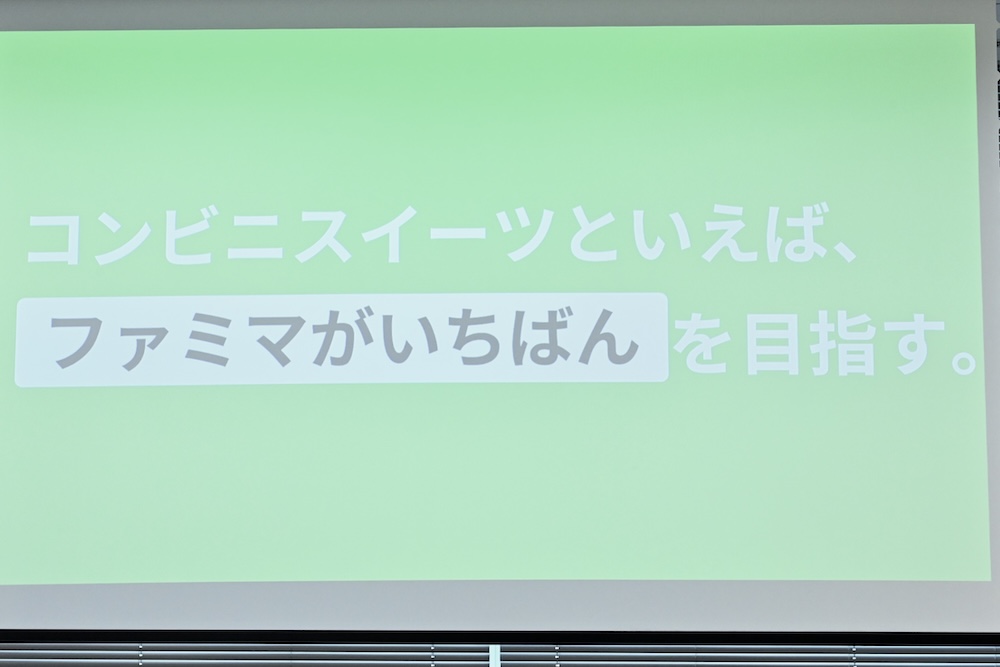 コンビニスイーツといえば、
ファミマがいちばんを目指す。